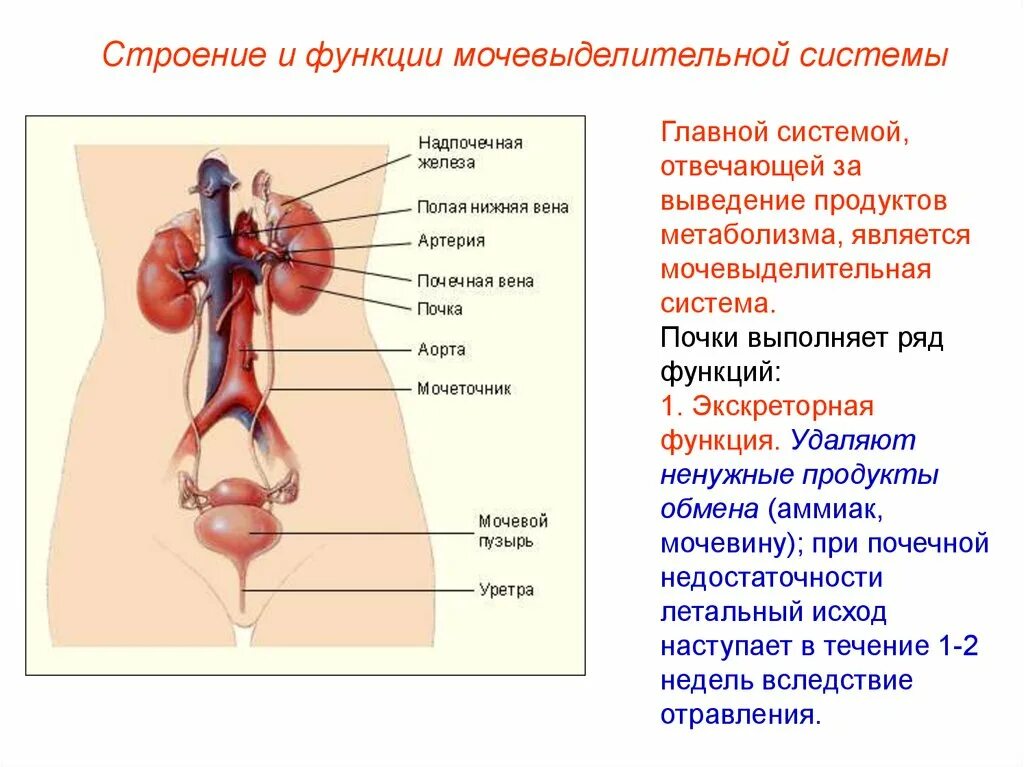 Строение и функции мочевыделительной системы

Надпочечная железа

Полая нижняя вена

Артерия

Почечная вена

Почка

Аорта

Мочеточник

Мочевой пузырь

Уретра

Главной системой, отвечающей за выведение продуктов метаболизма, является мочевыделительная система.

Почки выполняет ряд функций:

1. Экскреторная функция. Удаляют ненужные продукты обмена (аммиак, мочевину); при почечной недостаточности летальный исход наступает в течение 1-2 недель вследствие отравления.